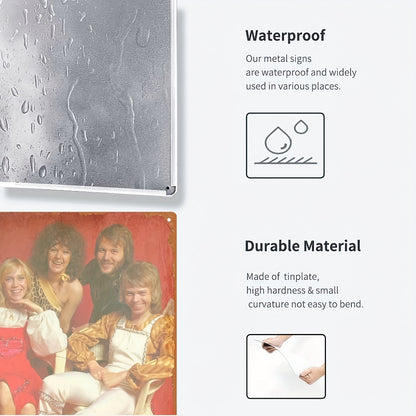 Waterproof

Our metal signs are waterproof and widely used in various places.

Durable Material

Made of tinplate, high hardness & small curvature not easy to bend.